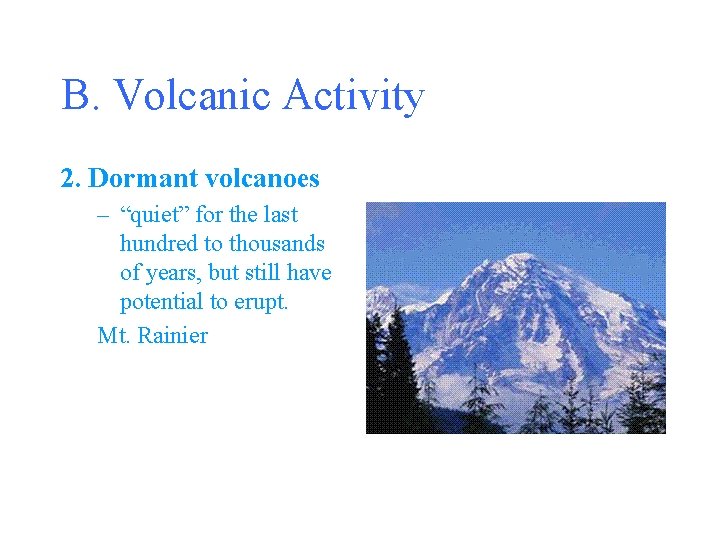 B. Volcanic Activity

2. Dormant volcanoes

– “quiet” for the last hundred to thousands of years, but still have potential to erupt.

Mt. Rainier